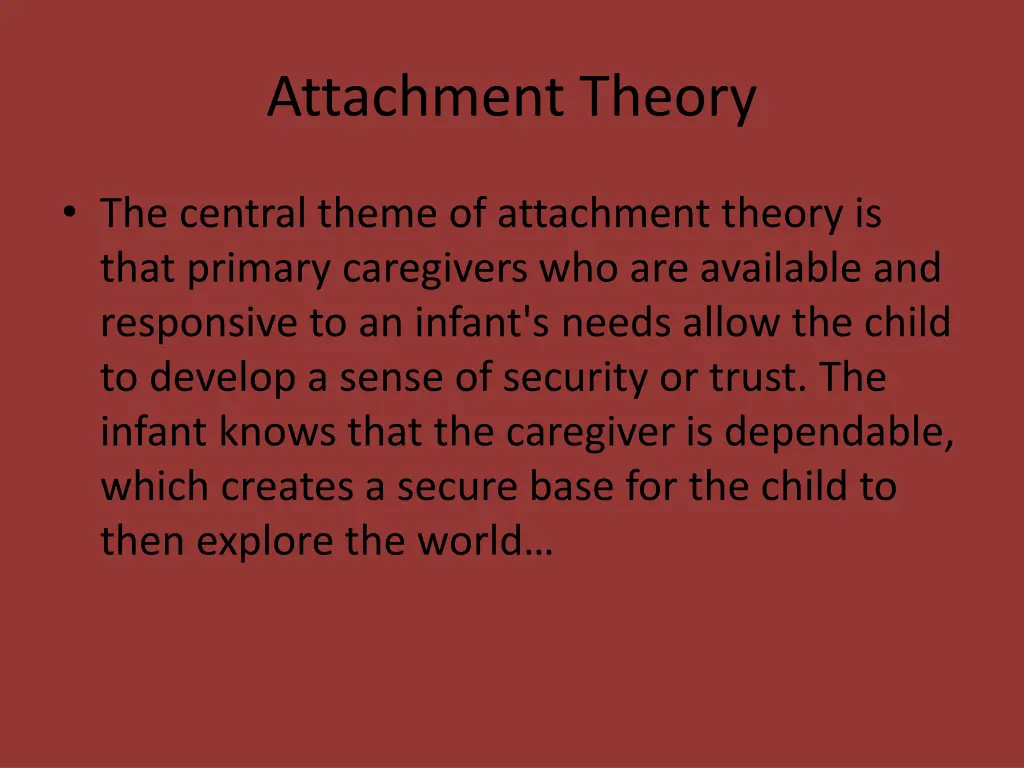 Attachment Theory

• The central theme of attachment theory is that primary caregivers who are available and responsive to an infant's needs allow the child to develop a sense of security or trust. The infant knows that the caregiver is dependable, which creates a secure base for the child to then explore the world…